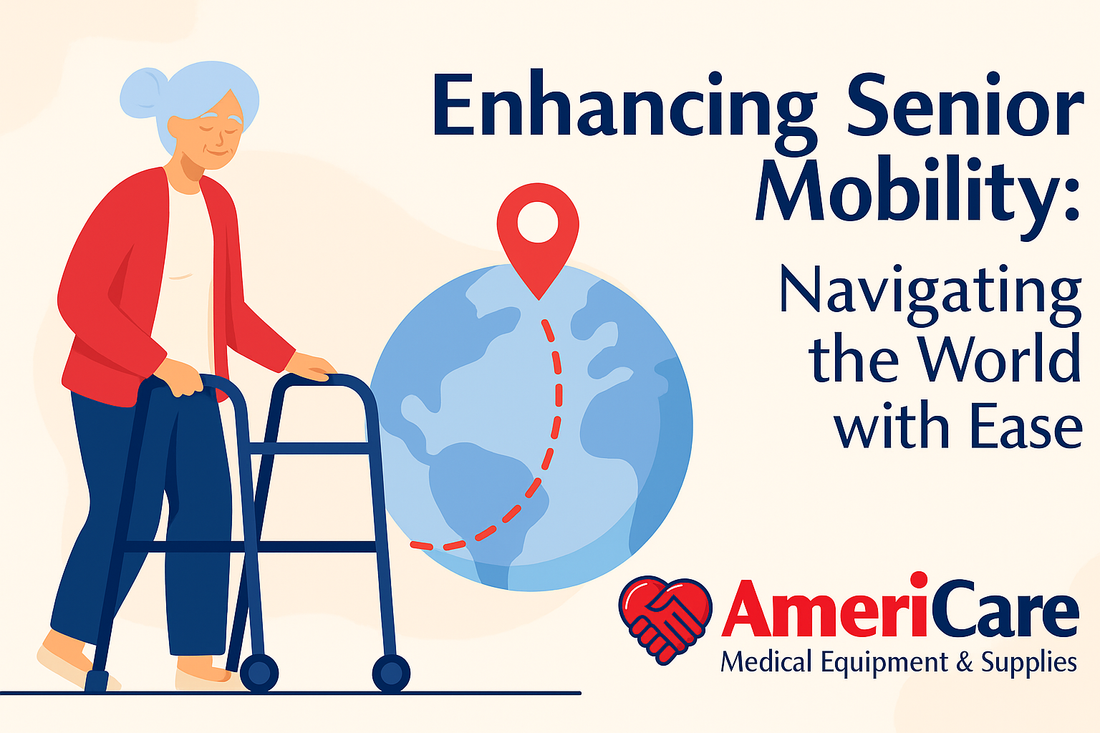 Enhancing Senior Mobility:

Navigating the World with Ease

AmeriCare
Medical Equipment & Supplies